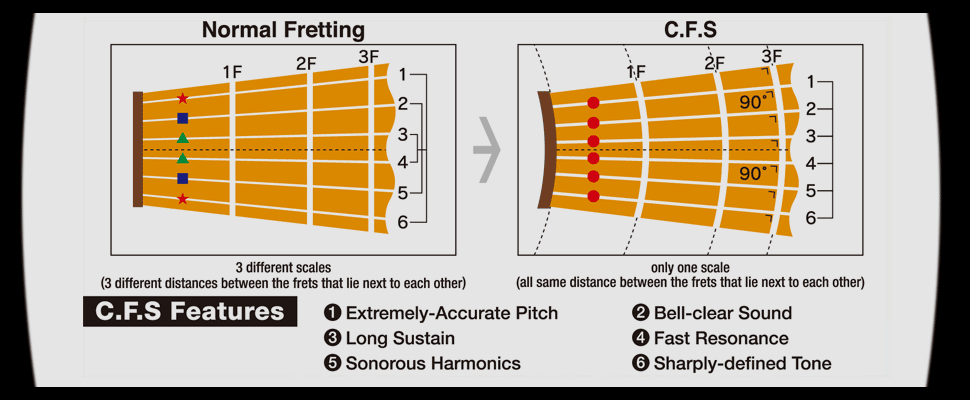 Normal Fretting

1F 2F 3F

1
2
3
4
5
6

3 different scales
(3 different distances between the frets that lie next to each other)

C.F.S

1F 2F 3F

90°
90°

1
2
3
4
5
6

only one scale
(all same distance between the frets that lie next to each other)

C.F.S Features

❶ Extremely-Accurate Pitch
❷ Bell-clear Sound
❸ Long Sustain
❹ Fast Resonance
❺ Sonorous Harmonics
❻ Sharply-defined Tone